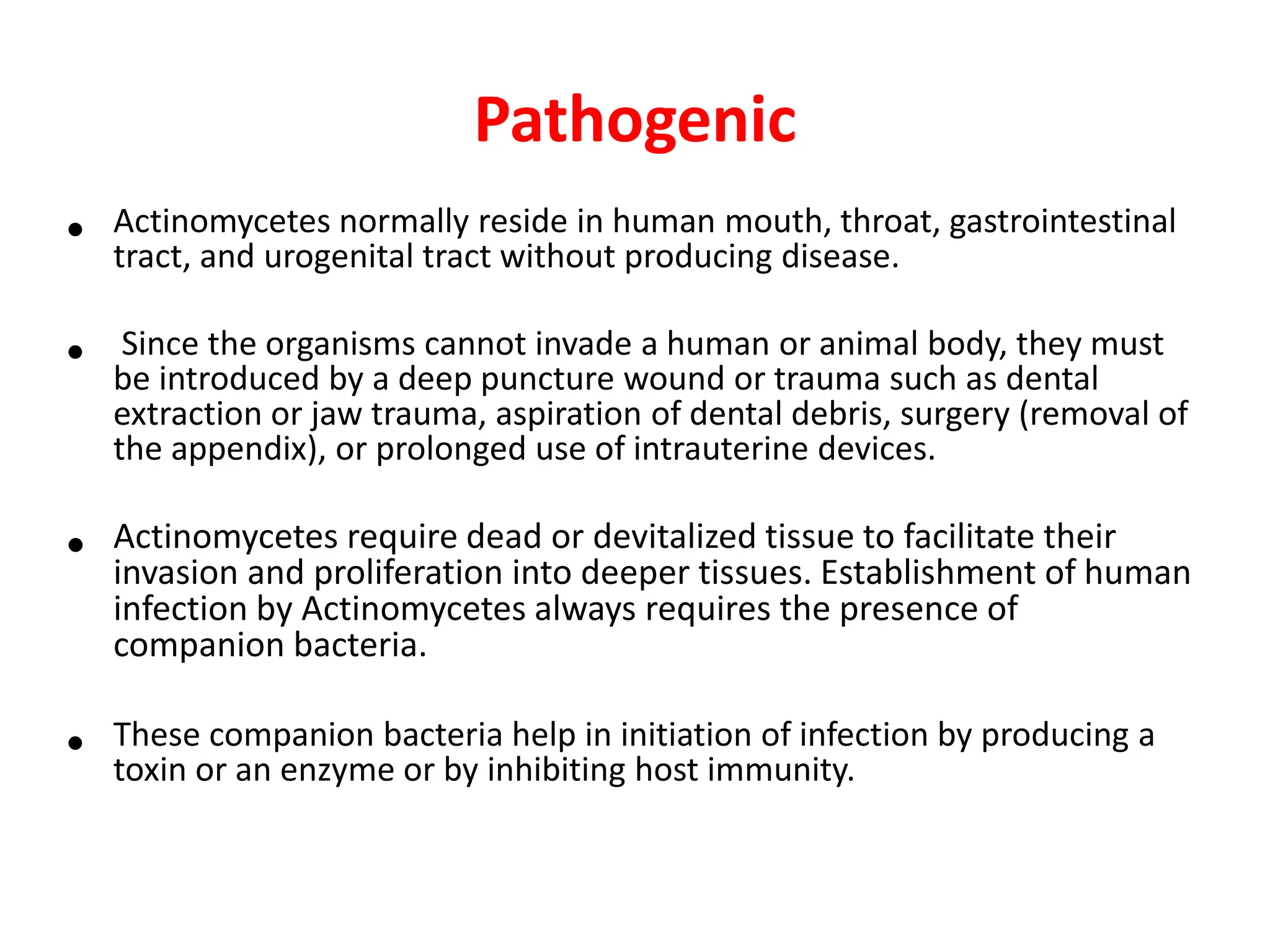 Pathogenic

• Actinomycetes normally reside in human mouth, throat, gastrointestinal tract, and urogenital tract without producing disease.

• Since the organisms cannot invade a human or animal body, they must be introduced by a deep puncture wound or trauma such as dental extraction or jaw trauma, aspiration of dental debris, surgery (removal of the appendix), or prolonged use of intrauterine devices.

• Actinomycetes require dead or devitalized tissue to facilitate their invasion and proliferation into deeper tissues. Establishment of human infection by Actinomycetes always requires the presence of companion bacteria.

• These companion bacteria help in initiation of infection by producing a toxin or an enzyme or by inhibiting host immunity.